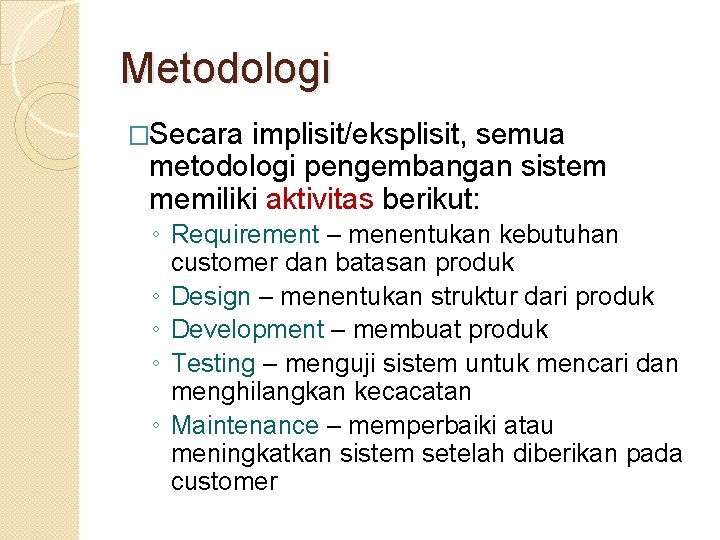 Metodologi

□Secara implisit/eksplisit, semua metodologi pengembangan sistem memiliki aktivitas berikut:

◦ Requirement – menentukan kebutuhan customer dan batasan produk
◦ Design – menentukan struktur dari produk
◦ Development – membuat produk
◦ Testing – menguji sistem untuk mencari dan menghilangkan kecacatan
◦ Maintenance – memperbaiki atau meningkatkan sistem setelah diberikan pada customer